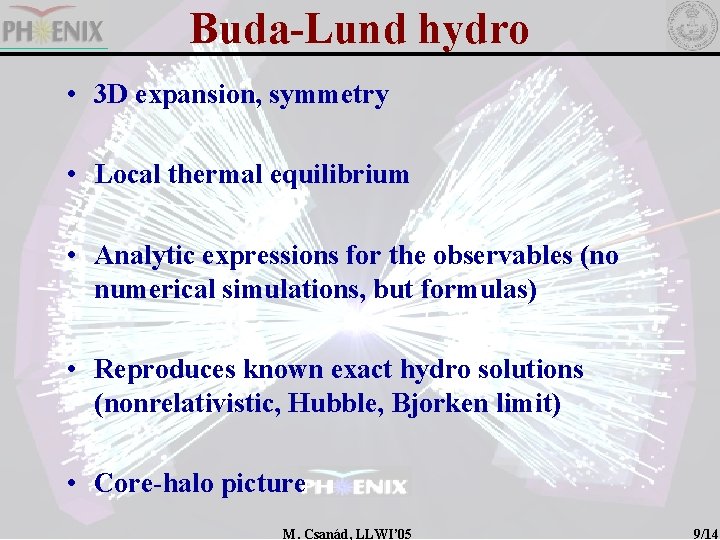 PHENIX

Buda-Lund hydro

• 3D expansion, symmetry

• Local thermal equilibrium

• Analytic expressions for the observables (no numerical simulations, but formulas)

• Reproduces known exact hydro solutions (nonrelativistic, Hubble, Bjorken limit)

• Core-halo picture

PHENIX

M. Csanád, LLWI'05

9/14